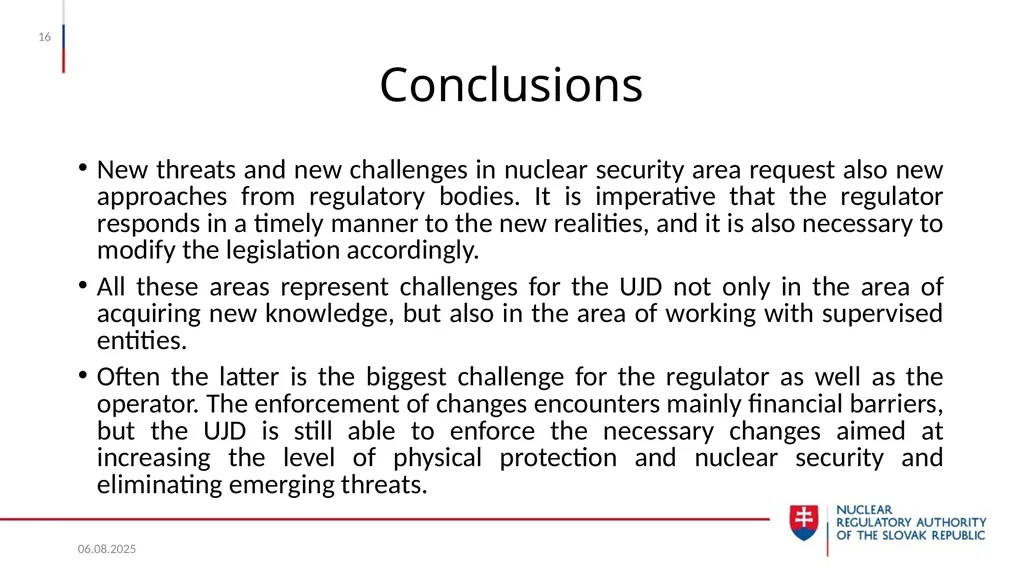 16

Conclusions

• New threats and new challenges in nuclear security area request also new approaches from regulatory bodies. It is imperative that the regulator responds in a timely manner to the new realities, and it is also necessary to modify the legislation accordingly.

• All these areas represent challenges for the UJD not only in the area of acquiring new knowledge, but also in the area of working with supervised entities.

• Often the latter is the biggest challenge for the regulator as well as the operator. The enforcement of changes encounters mainly financial barriers, but the UJD is still able to enforce the necessary changes aimed at increasing the level of physical protection and nuclear security and eliminating emerging threats.

06.08.2025

NUCLEAR REGULATORY AUTHORITY OF THE SLOVAK REPUBLIC